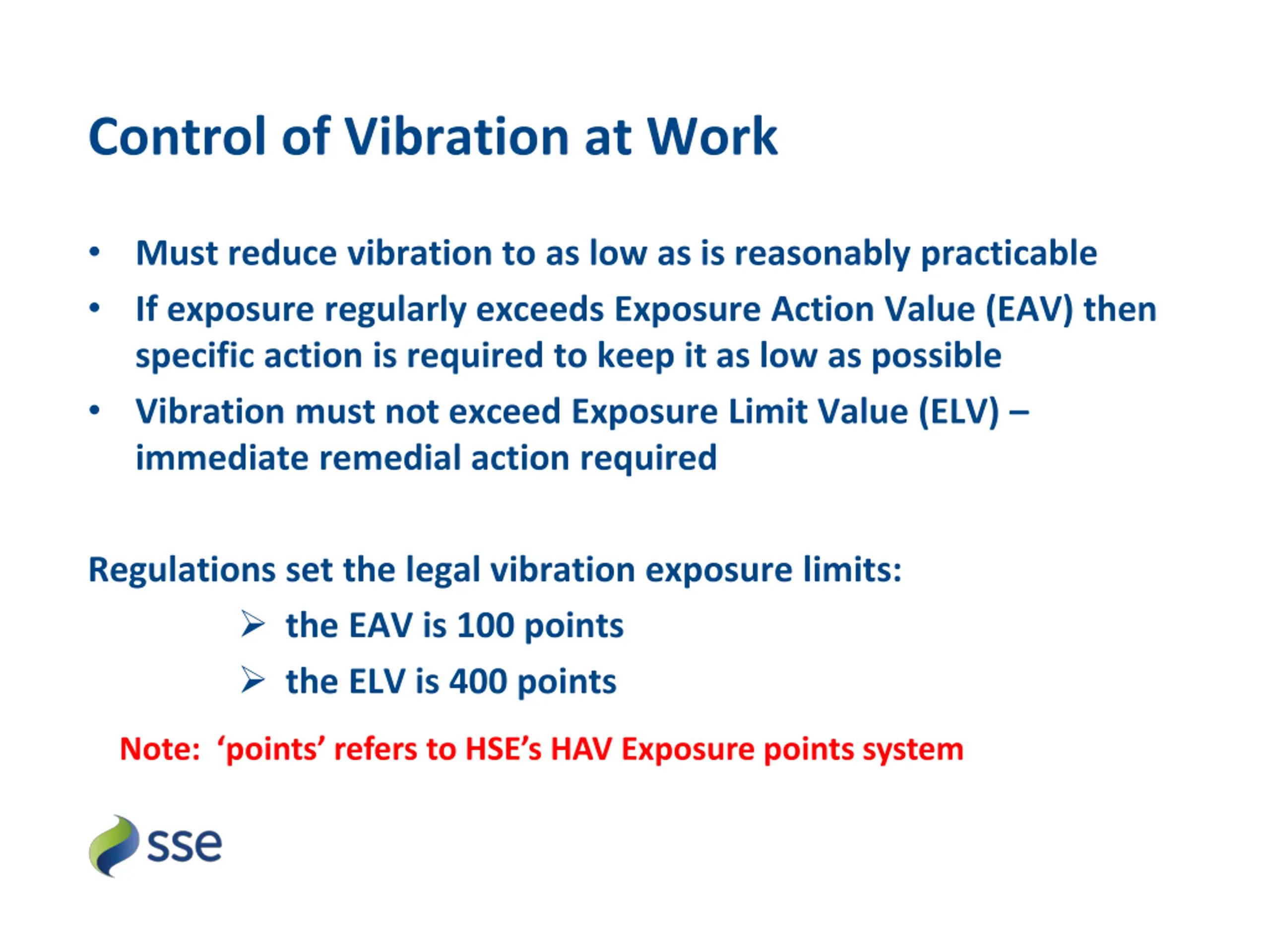 Control of Vibration at Work

• Must reduce vibration to as low as is reasonably practicable
• If exposure regularly exceeds Exposure Action Value (EAV) then specific action is required to keep it as low as possible
• Vibration must not exceed Exposure Limit Value (ELV) – immediate remedial action required

Regulations set the legal vibration exposure limits:
➢ the EAV is 100 points
➢ the ELV is 400 points

Note: ‘points’ refers to HSE’s HAV Exposure points system

sse